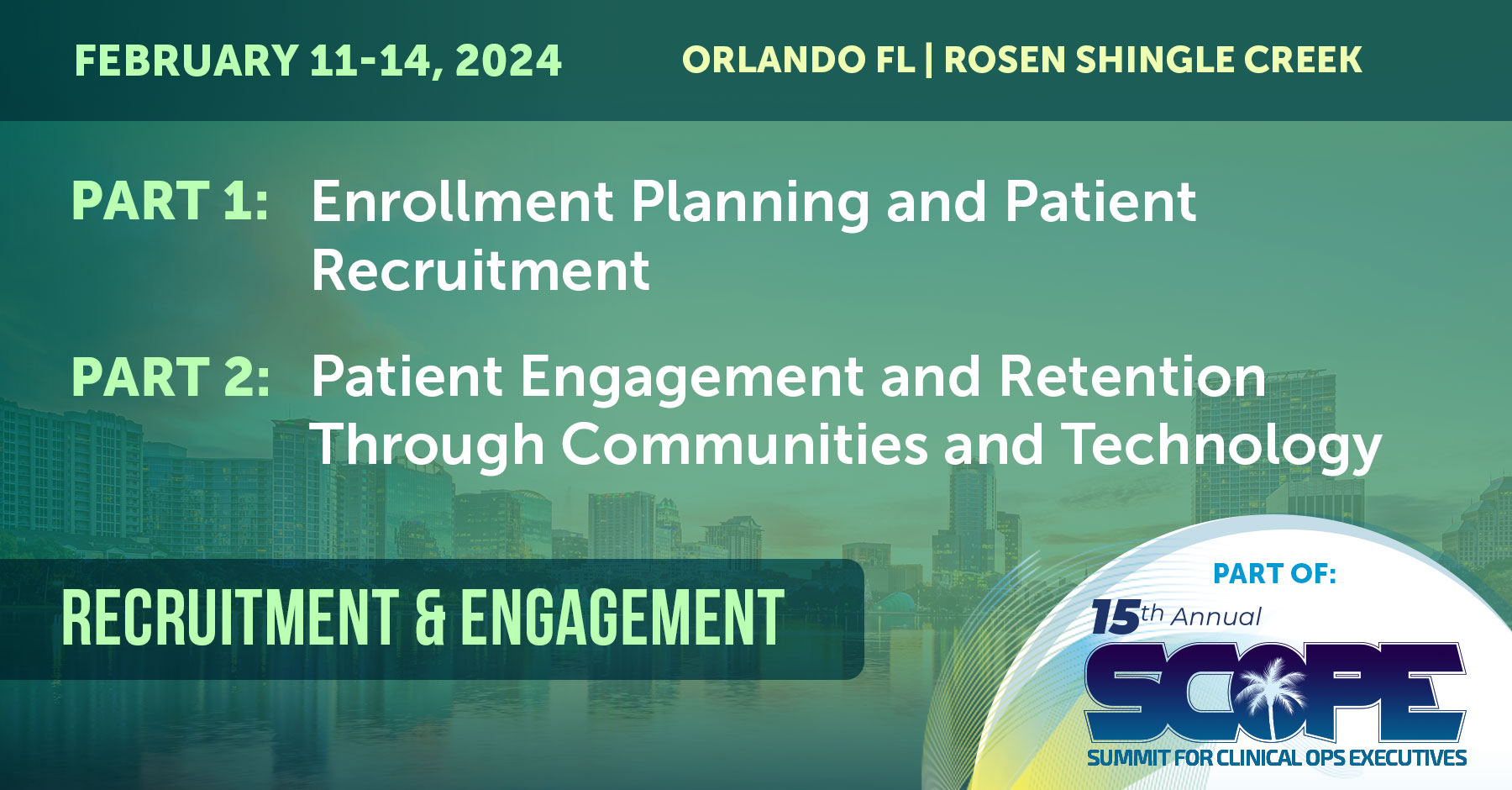 FEBRUARY 11-14, 2024

ORLANDO FL | ROSEN SHINGLE CREEK

PART 1: Enrollment Planning and Patient Recruitment

PART 2: Patient Engagement and Retention Through Communities and Technology

RECRUITMENT & ENGAGEMENT

PART OF:

15th Annual

SCOPE

SUMMIT FOR CLINICAL OPS EXECUTIVES